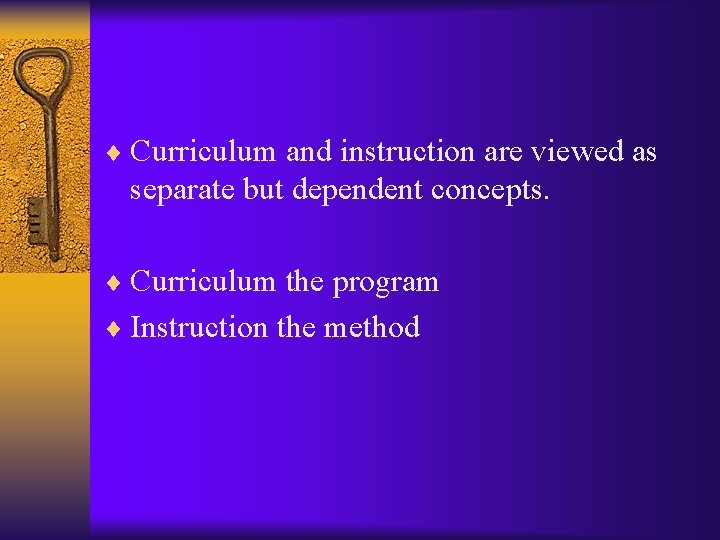 ♦ Curriculum and instruction are viewed as separate but dependent concepts.

♦ Curriculum the program
♦ Instruction the method